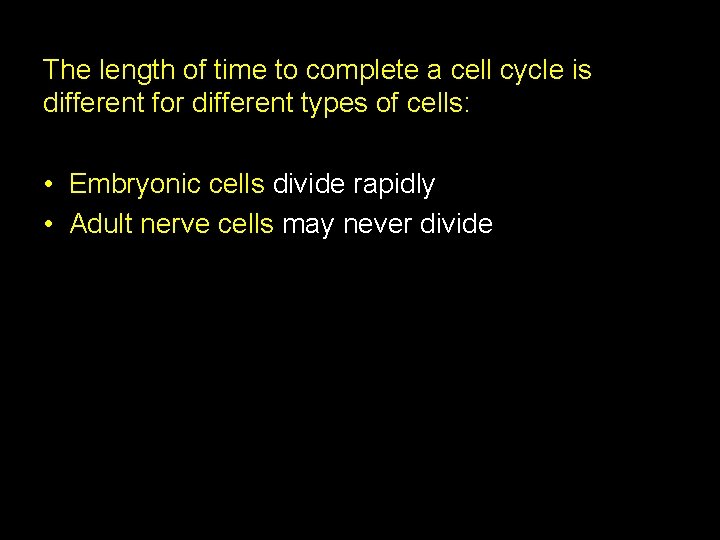 The length of time to complete a cell cycle is different for different types of cells:

• Embryonic cells divide rapidly
• Adult nerve cells may never divide